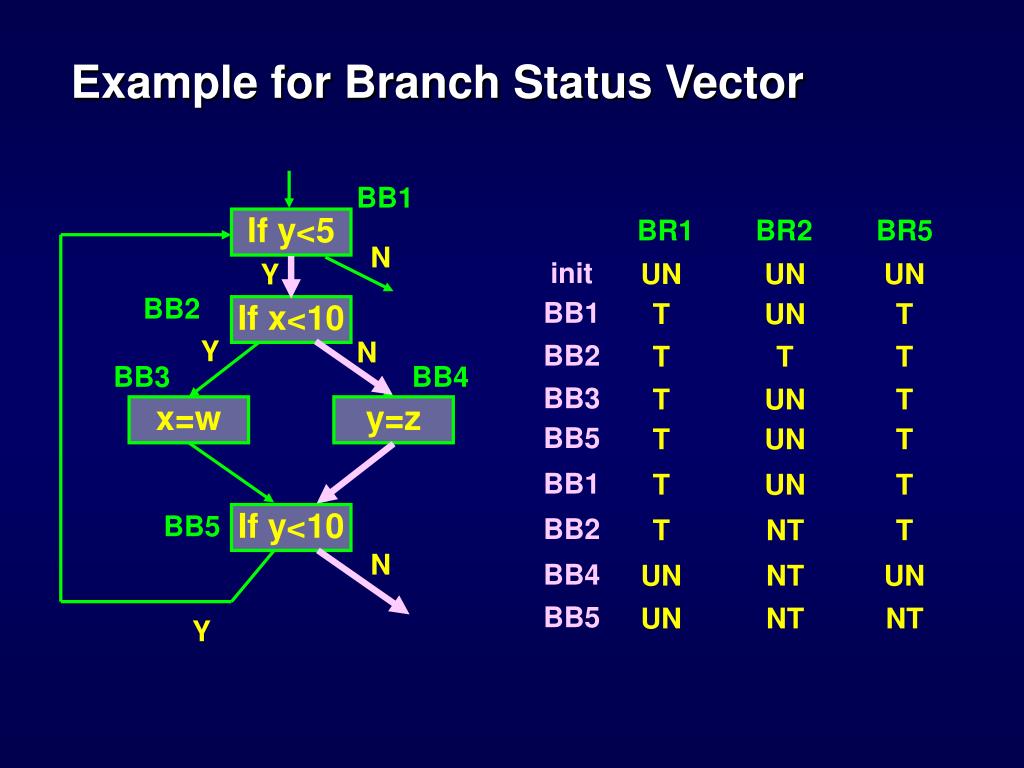 Example for Branch Status Vector

BB1
If y<5
N
Y
BB2
If x<10
Y
N
BB3
BB4
x=w
y=z
BB5
If y<10
N
Y

| | BR1 | BR2 | BR5 |
|---|---|---|---|
| init | UN | UN | UN |
| BB1 | T | UN | T |
| BB2 | T | T | T |
| BB3 | T | UN | T |
| BB5 | T | UN | T |
| BB1 | T | UN | T |
| BB2 | T | NT | T |
| BB4 | UN | NT | UN |
| BB5 | UN | NT | NT |